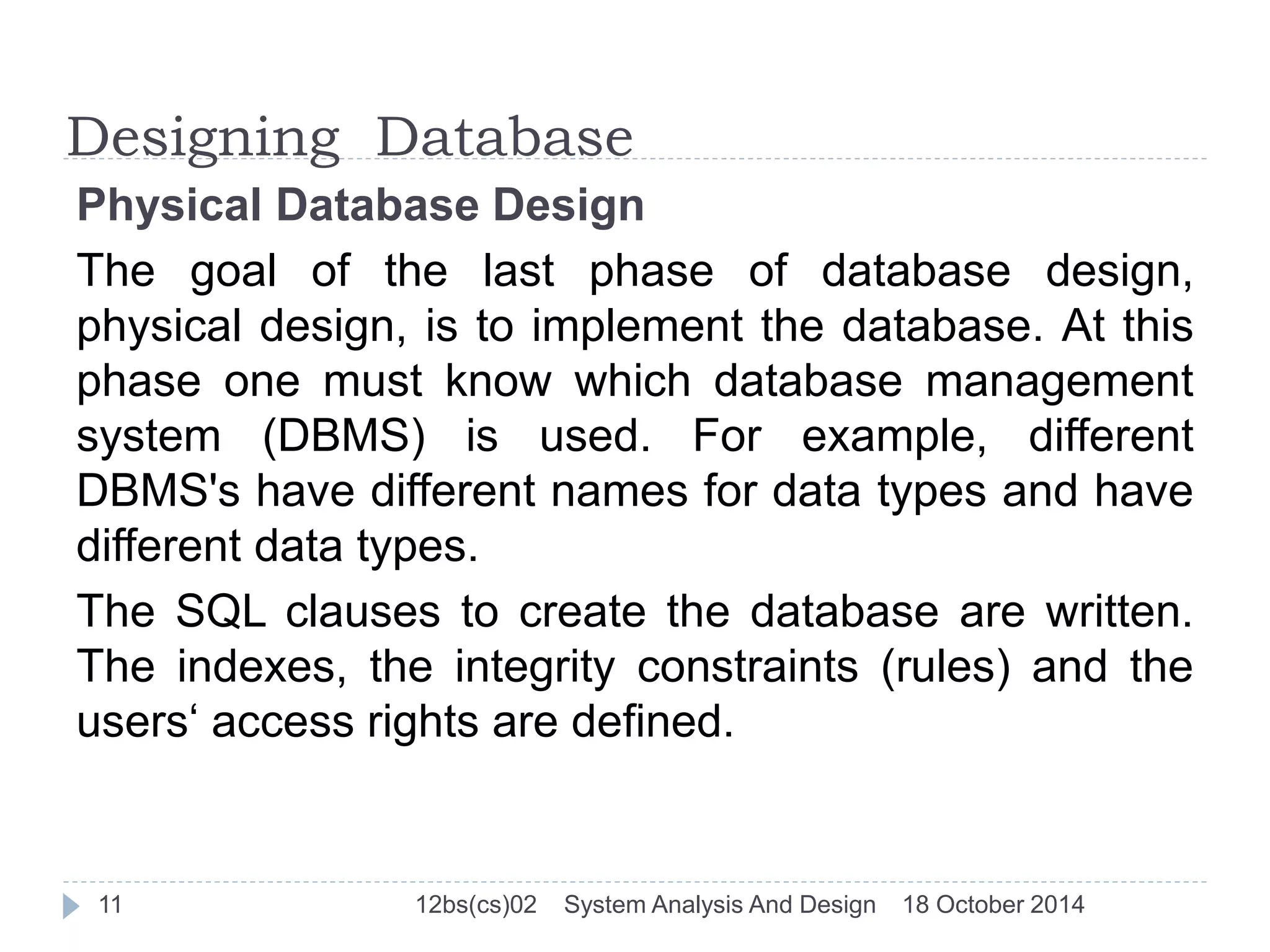 Designing Database

Physical Database Design

The goal of the last phase of database design, physical design, is to implement the database. At this phase one must know which database management system (DBMS) is used. For example, different DBMS's have different names for data types and have different data types.

The SQL clauses to create the database are written. The indexes, the integrity constraints (rules) and the users‘ access rights are defined.

11 12bs(cs)02 System Analysis And Design 18 October 2014